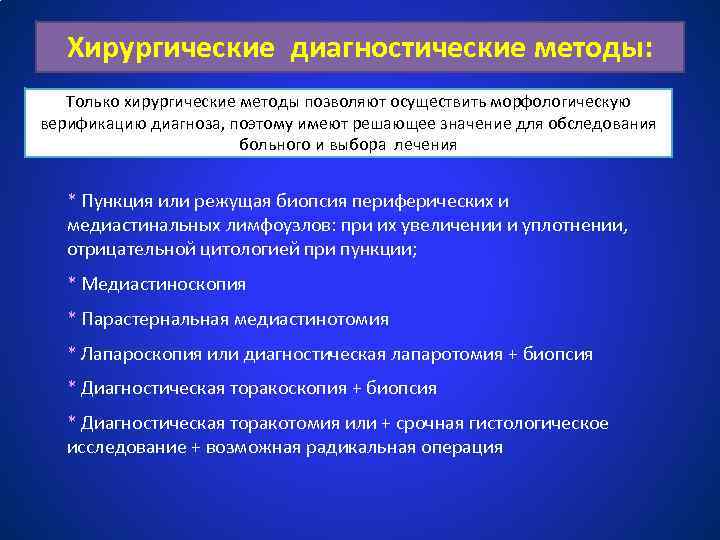 Хирургические диагностические методы:

Только хирургические методы позволяют осуществить морфологическую верификацию диагноза, поэтому имеют решающее значение для обследования больного и выбора лечения

* Пункция или режущая биопсия периферических и медиастинальных лимфоузлов: при их увеличении и уплотнении, отрицательной цитологией при пункции;

* Медиастиноскопия

* Парастернальная медиастинотомия

* Лапароскопия или диагностическая лапаротомия + биопсия

* Диагностическая торакоскопия + биопсия

* Диагностическая торакотомия или + срочная гистологическое исследование + возможная радикальная операция